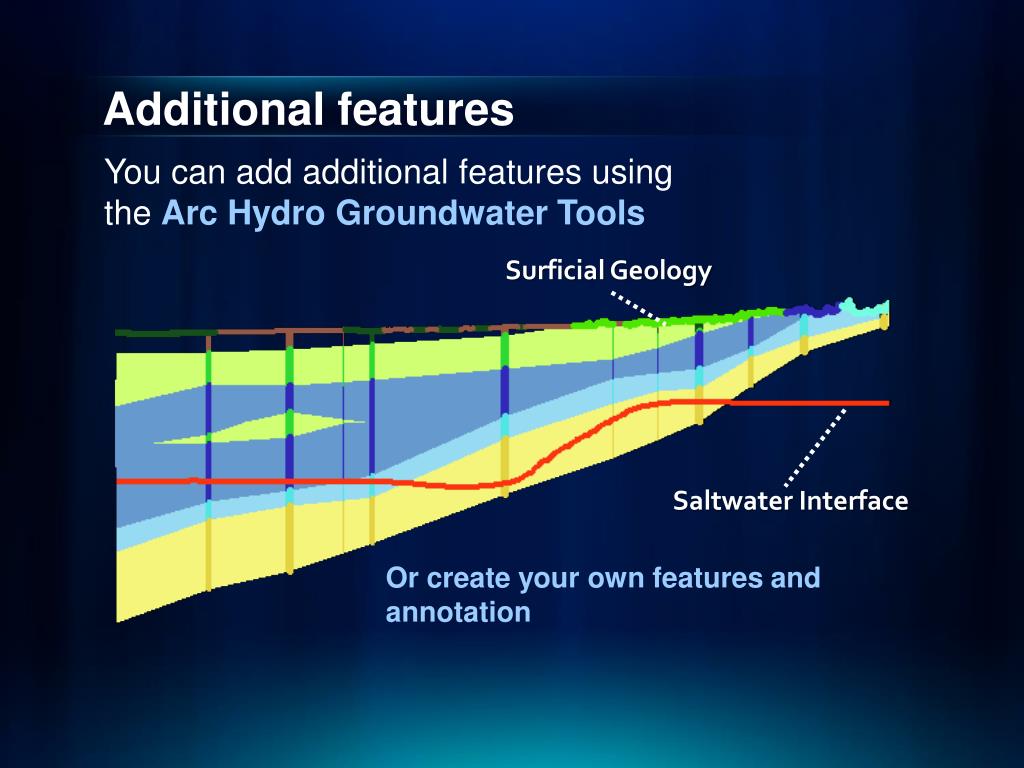 Additional features

You can add additional features using the Arc Hydro Groundwater Tools

Surficial Geology

Saltwater Interface

Or create your own features and annotation